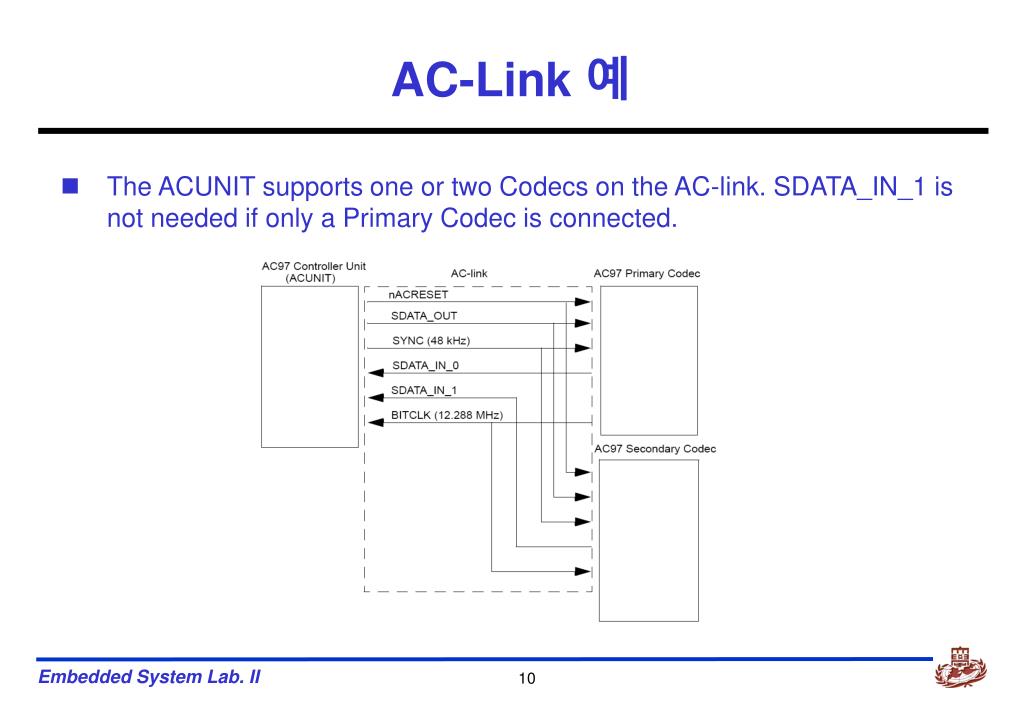 AC-Link 예

The ACUNIT supports one or two Codecs on the AC-link. SDATA_IN_1 is not needed if only a Primary Codec is connected.

AC97 Controller Unit (ACUNIT)

AC-link

AC97 Primary Codec

nACRESET

SDATA_OUT

SYNC (48 kHz)

SDATA_IN_0

SDATA_IN_1

BITCLK (12.288 MHz)

AC97 Secondary Codec

Embedded System Lab. II

10